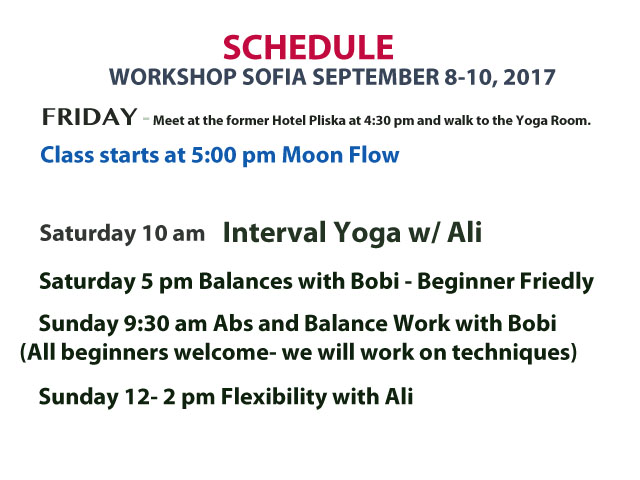 SCHEDULE
WORKSHOP SOFIA SEPTEMBER 8-10, 2017

FRIDAY - Meet at the former Hotel Pliska at 4:30 pm and walk to the Yoga Room.

Class starts at 5:00 pm Moon Flow

Saturday 10 am Interval Yoga w/ Ali

Saturday 5 pm Balances with Bobi - Beginner Friedly

Sunday 9:30 am Abs and Balance Work with Bobi
(All beginners welcome- we will work on techniques)

Sunday 12- 2 pm Flexibility with Ali